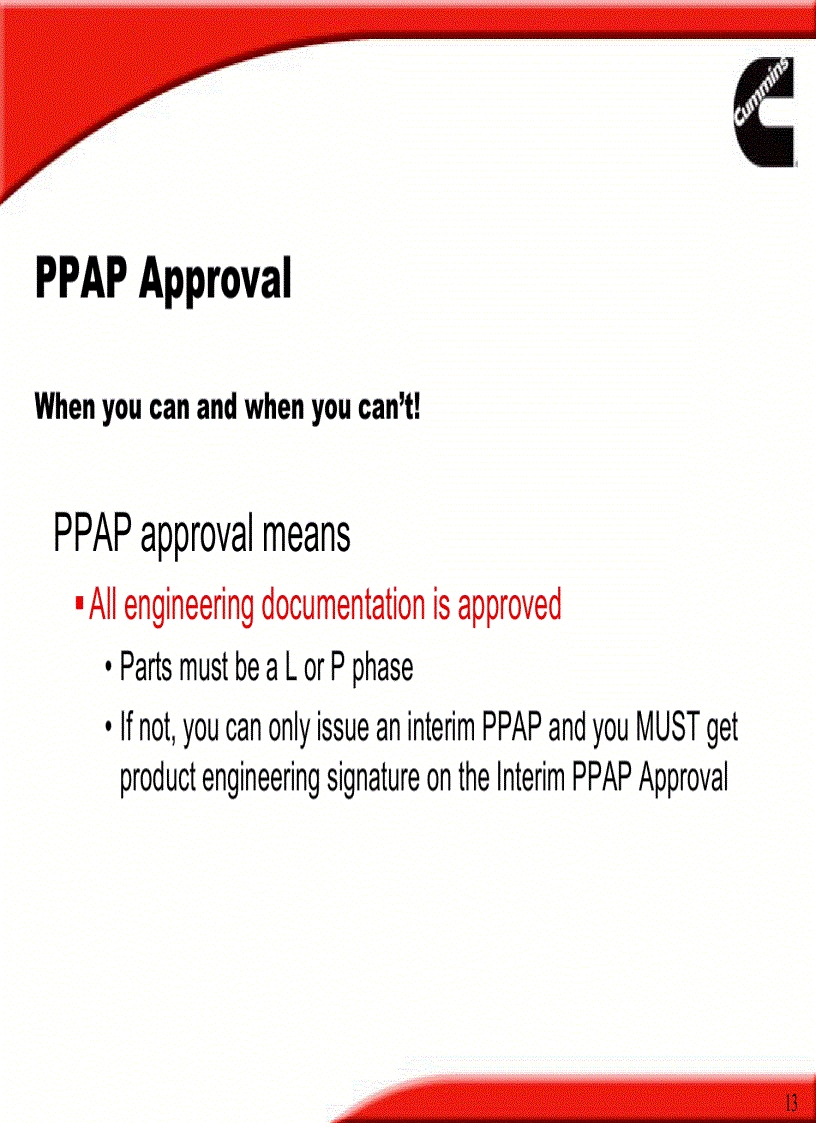 Cummins

PPAP Approval

When you can and when you can't!

PPAP approval means

▪ All engineering documentation is approved

• Parts must be a L or P phase

• If not, you can only issue an interim PPAP and you MUST get product engineering signature on the Interim PPAP Approval

13